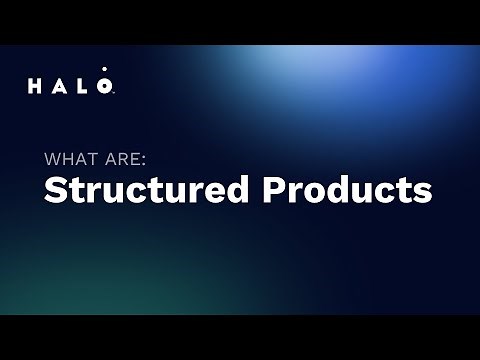 HALO

WHAT ARE:
Structured Products